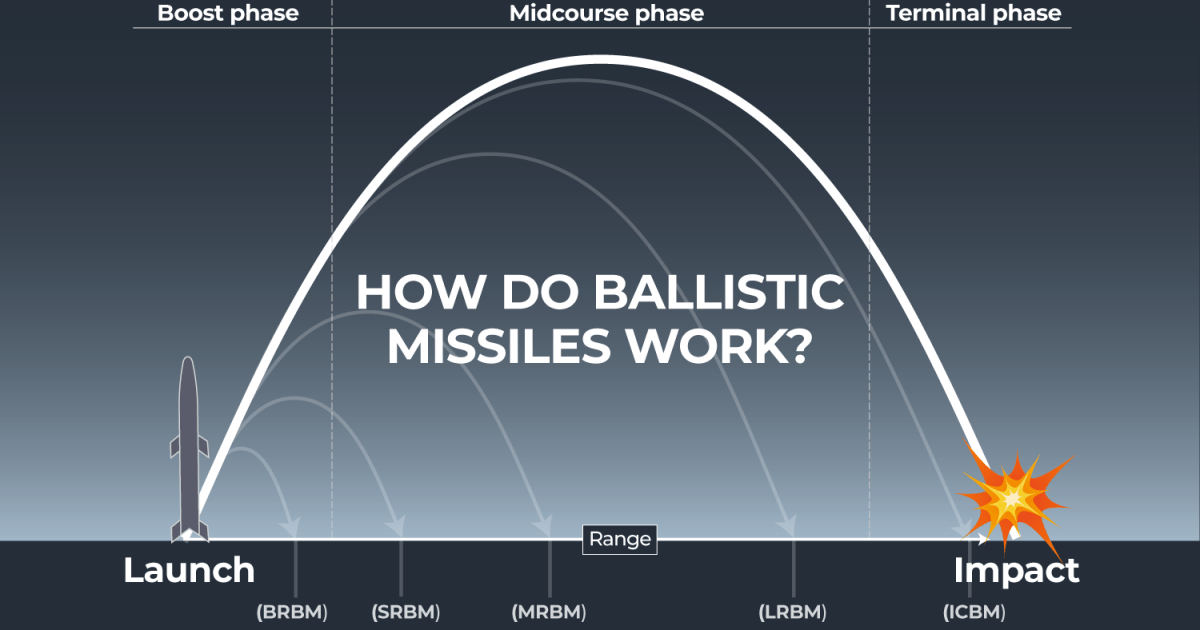 Boost phase
Midcourse phase
Terminal phase

HOW DO BALLISTIC MISSILES WORK?

Range

Launch
Impact

(BRBM)
(SRBM)
(MRBM)
(LRBM)
(ICBM)